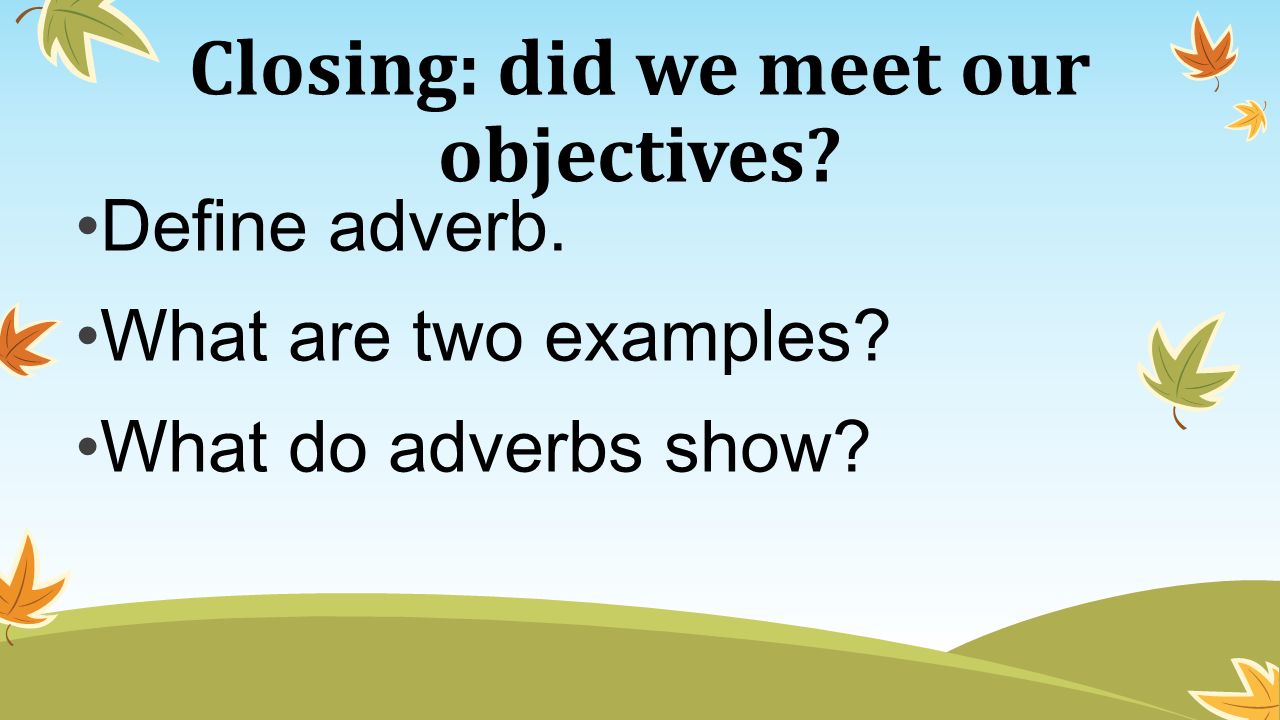 Closing: did we meet our objectives?

•Define adverb.

•What are two examples?

•What do adverbs show?